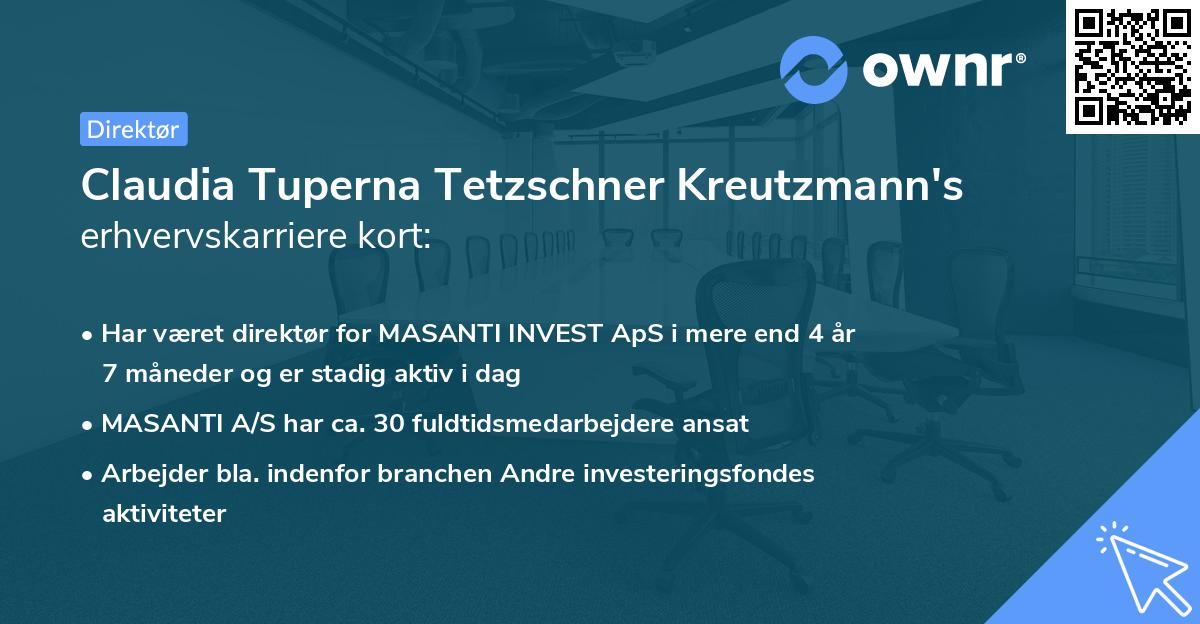 ownr®

Direktør

Claudia Tuperna Tetzschner Kreutzmann's
erhvervskarriere kort:

• Har været direktør for MASANTI INVEST ApS i mere end 4 år 7 måneder og er stadig aktiv i dag

• MASANTI A/S har ca. 30 fuldtidsmedarbejdere ansat

• Arbejder bla. indenfor branchen Andre investeringsfondes aktiviteter